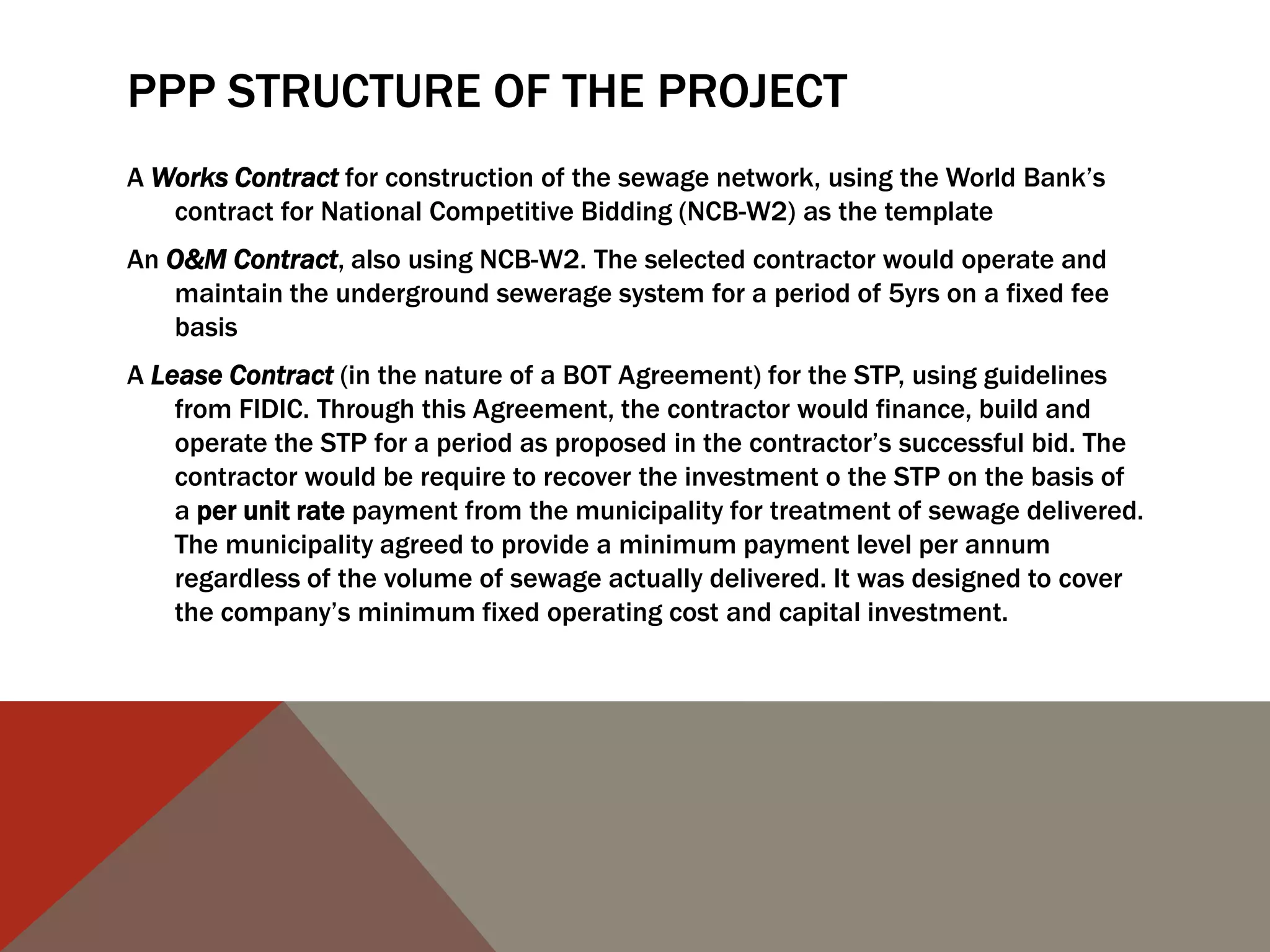 PPP STRUCTURE OF THE PROJECT

A Works Contract for construction of the sewage network, using the World Bank's contract for National Competitive Bidding (NCB-W2) as the template

An O&M Contract, also using NCB-W2. The selected contractor would operate and maintain the underground sewerage system for a period of 5yrs on a fixed fee basis

A Lease Contract (in the nature of a BOT Agreement) for the STP, using guidelines from FIDIC. Through this Agreement, the contractor would finance, build and operate the STP for a period as proposed in the contractor's successful bid. The contractor would be require to recover the investment o the STP on the basis of a per unit rate payment from the municipality for treatment of sewage delivered. The municipality agreed to provide a minimum payment level per annum regardless of the volume of sewage actually delivered. It was designed to cover the company's minimum fixed operating cost and capital investment.